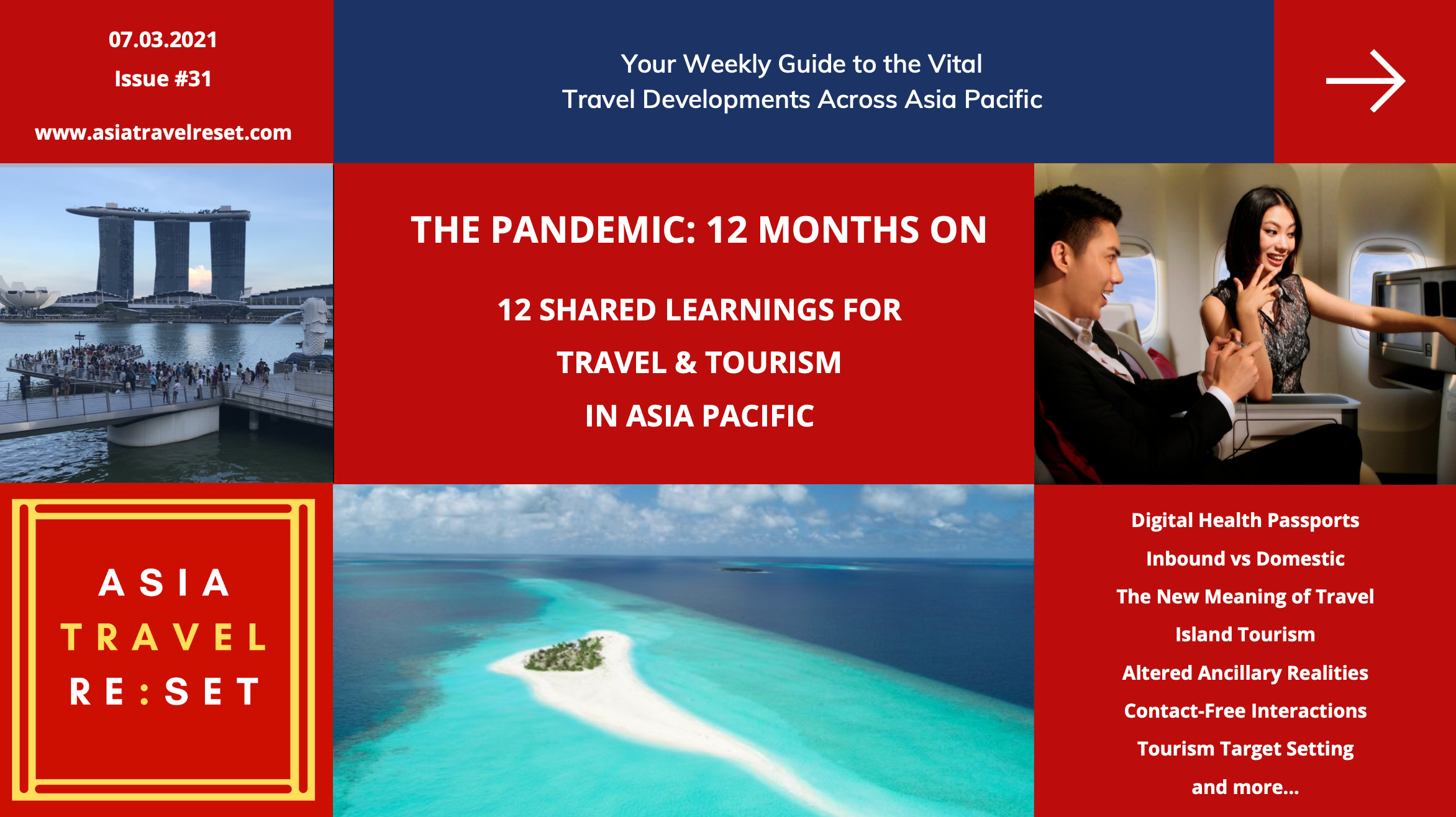 07.03.2021

Issue #31

www.asiatravelreset.com

Your Weekly Guide to the Vital Travel Developments Across Asia Pacific

THE PANDEMIC: 12 MONTHS ON

12 SHARED LEARNINGS FOR TRAVEL & TOURISM IN ASIA PACIFIC

ASIA
TRAVEL
RE:SET

Digital Health Passports
Inbound vs Domestic
The New Meaning of Travel
Island Tourism
Altered Ancillary Realities
Contact-Free Interactions
Tourism Target Setting
and more...